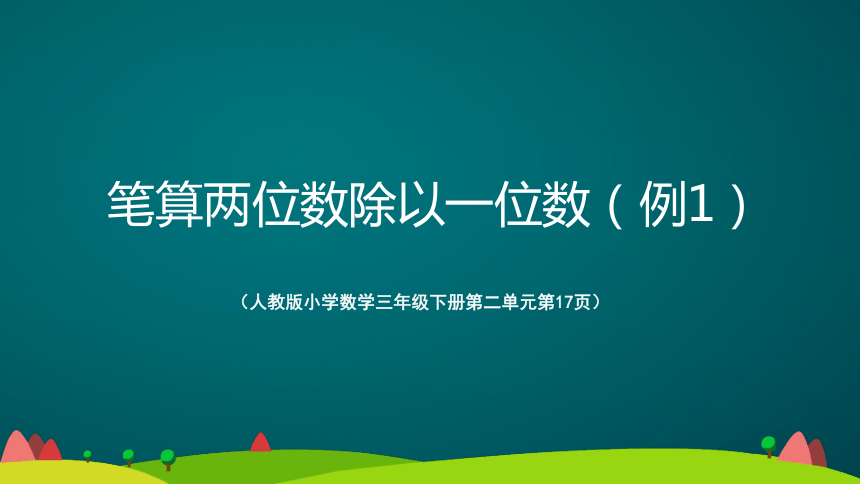 笔算两位数除以一位数（例1）

（人教版小学数学三年级下册第二单元第17页）